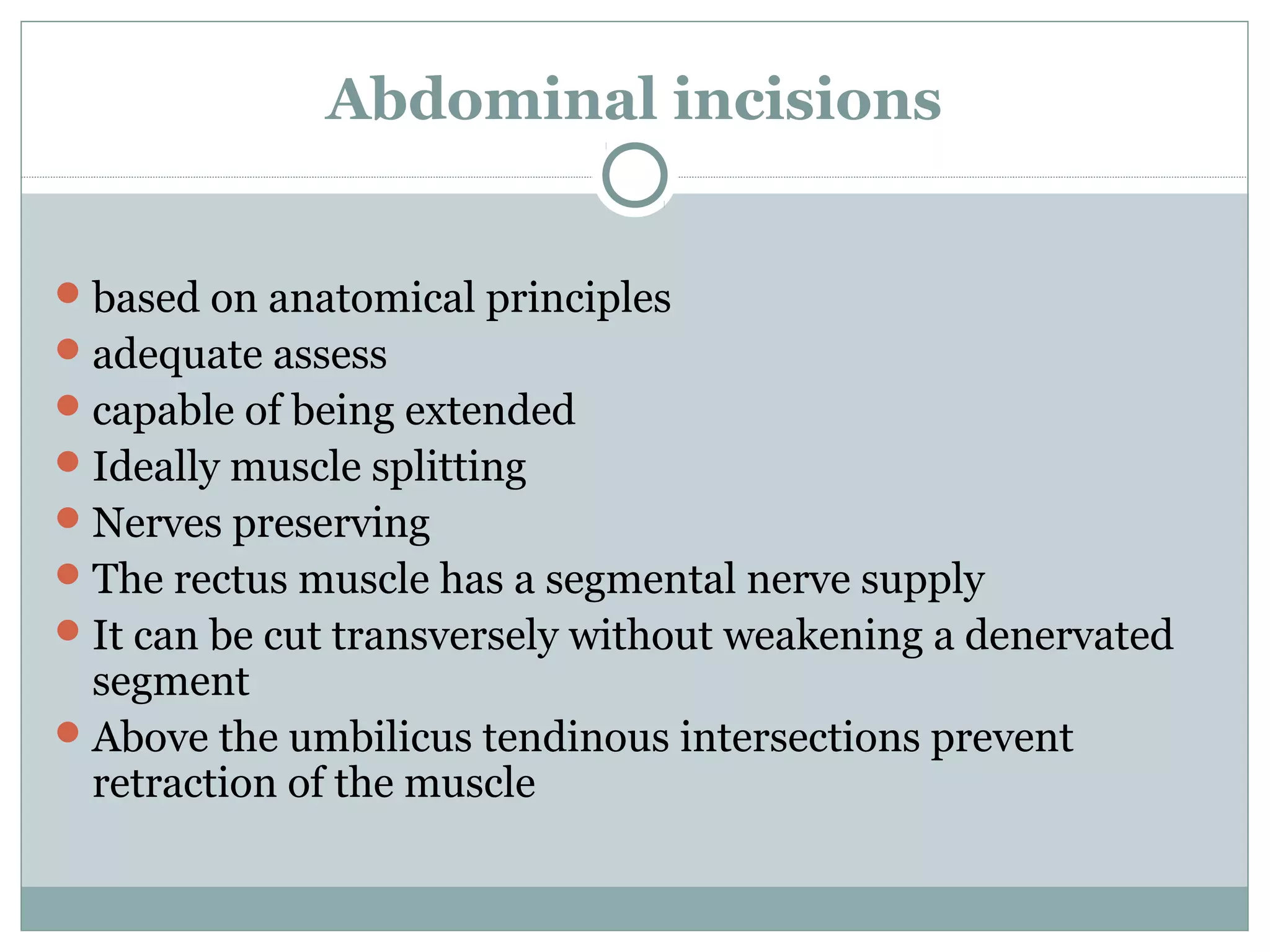 Abdominal incisions

- based on anatomical principles
- adequate assess
- capable of being extended
- Ideally muscle splitting
- Nerves preserving
- The rectus muscle has a segmental nerve supply
- It can be cut transversely without weakening a denervated segment
- Above the umbilicus tendinous intersections prevent retraction of the muscle